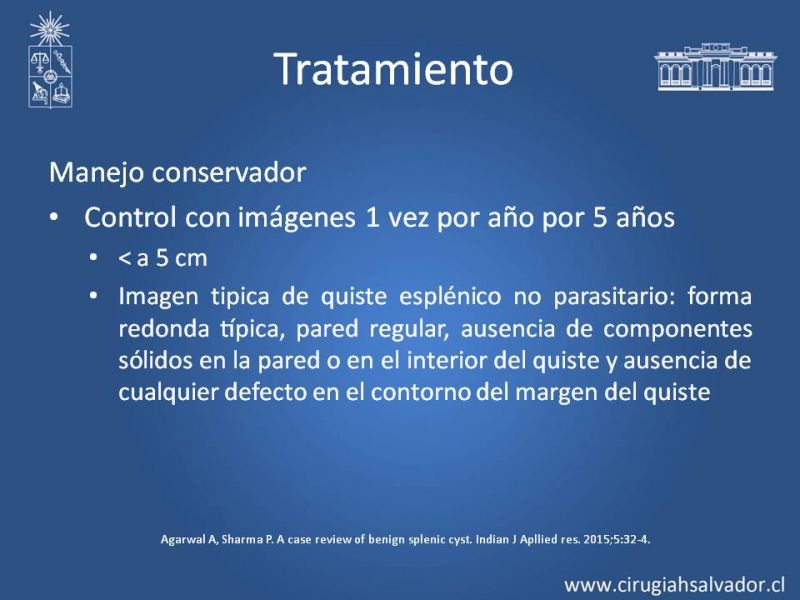 Tratamiento

Manejo conservador

• Control con imágenes 1 vez por año por 5 años
  • < a 5 cm
  • Imagen tipica de quiste esplénico no parasitario: forma redonda típica, pared regular, ausencia de componentes sólidos en la pared o en el interior del quiste y ausencia de cualquier defecto en el contorno del margen del quiste

Agarwal A, Sharma P. A case review of benign splenic cyst. Indian J Apllied res. 2015;5:32-4.

www.cirugiahsalvador.cl